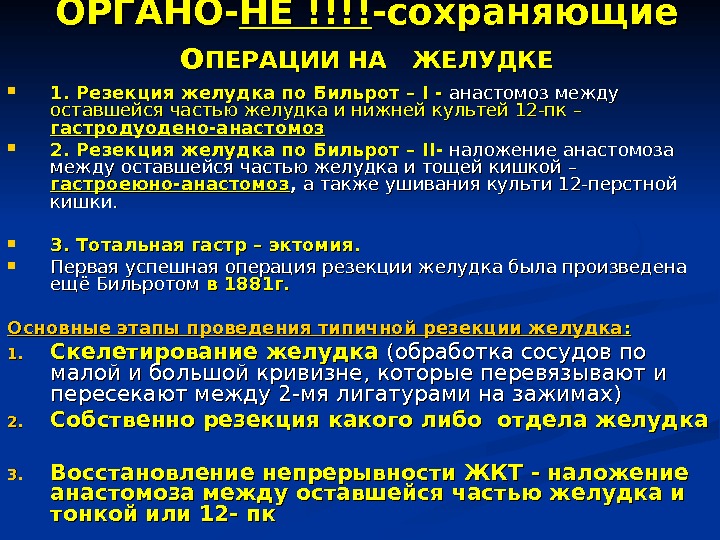 ОРГАНО-НЕ !!!!-сохраняющие

ОПЕРАЦИИ НА ЖЕЛУДКЕ

1. Резекция желудка по Бильрот – I - анастомоз между оставшейся частью желудка и нижней культей 12-пк – гастродуодено-анастомоз

2. Резекция желудка по Бильрот – II- наложение анастомоза между оставшейся частью желудка и тощей кишкой – гастроеюно-анастомоз, а также ушивания культи 12-перстной кишки.

3. Тотальная гастр – эктомия.

Первая успешная операция резекции желудка была произведена ещё Бильротом в 1881г.

Основные этапы проведения типичной резекции желудка:

1. Скелетирование желудка (обработка сосудов по малой и большой кривизне, которые перевязывают и пересекают между 2-мя лигатурами на зажимах)

2. Собственно резекция какого либо отдела желудка

3. Восстановление непрерывности ЖКТ - наложение анастомоза между оставшейся частью желудка и тонкой или 12- пк